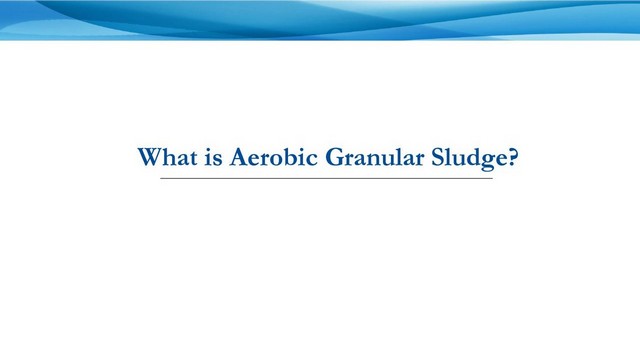 What is Aerobic Granular Sludge?